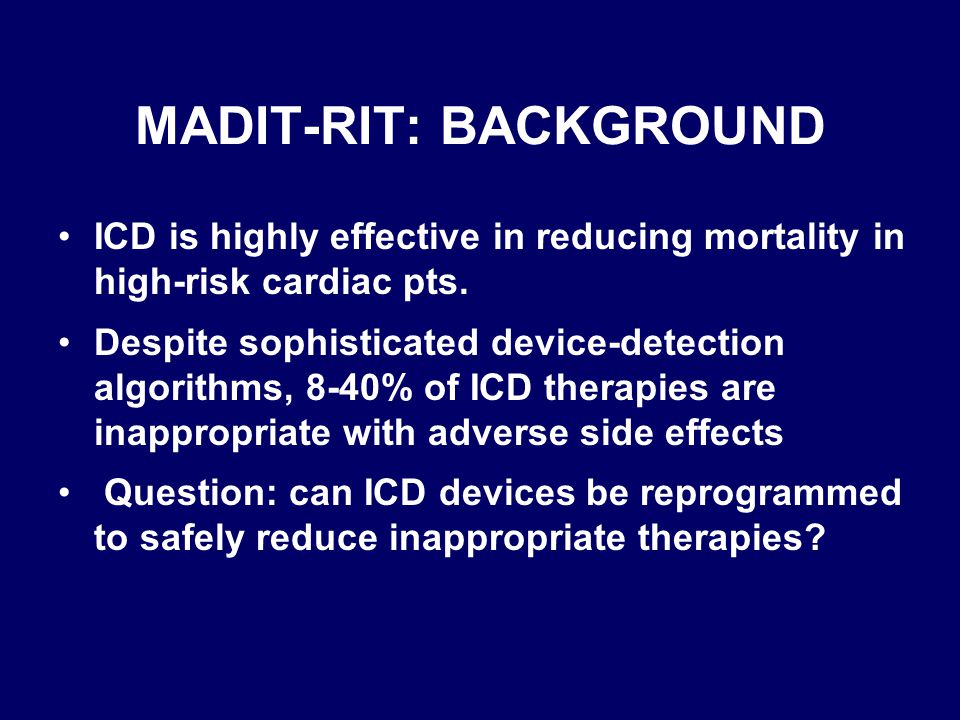 MADIT-RIT: BACKGROUND

• ICD is highly effective in reducing mortality in high-risk cardiac pts.

• Despite sophisticated device-detection algorithms, 8-40% of ICD therapies are inappropriate with adverse side effects

• Question: can ICD devices be reprogrammed to safely reduce inappropriate therapies?